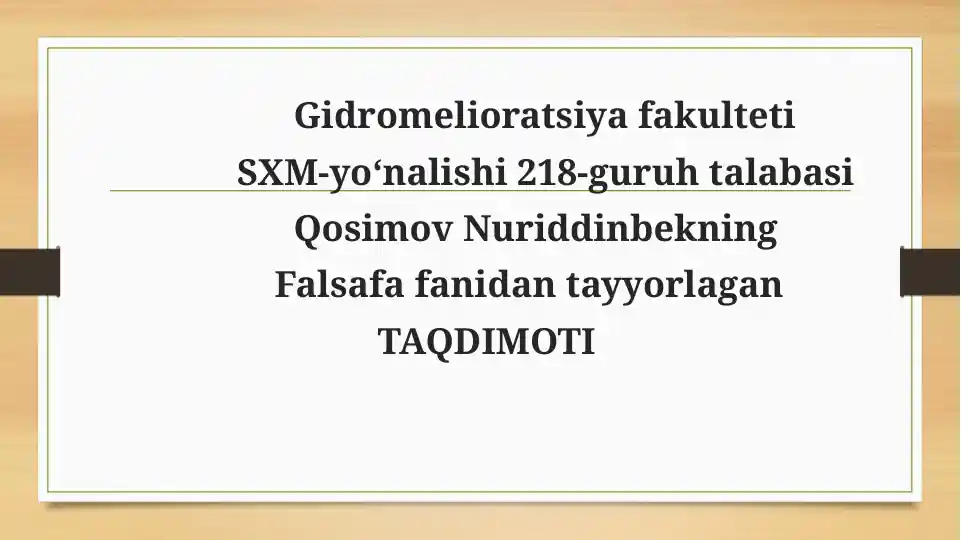 Gidromelioratsiya fakulteti
SXM-yo‘nalishi 218-guruh talabasi
Qosimov Nuriddinbekning
Falsafa fanidan tayyorlagan
TAQDIMOTI